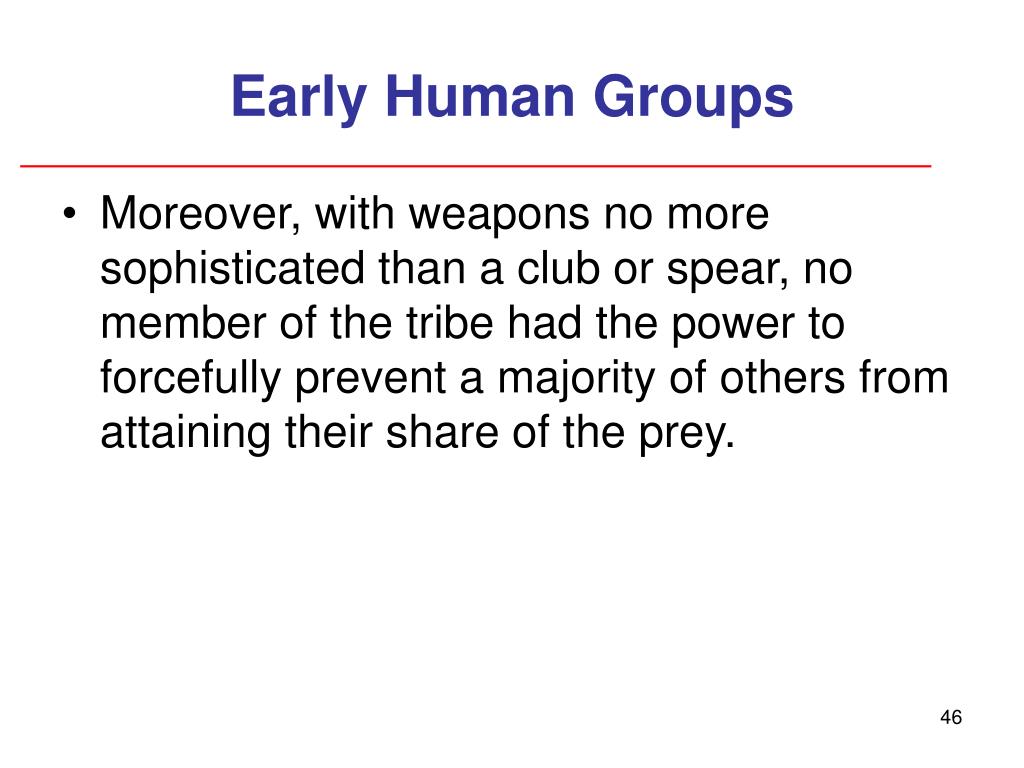 Early Human Groups

• Moreover, with weapons no more sophisticated than a club or spear, no member of the tribe had the power to forcefully prevent a majority of others from attaining their share of the prey.

46